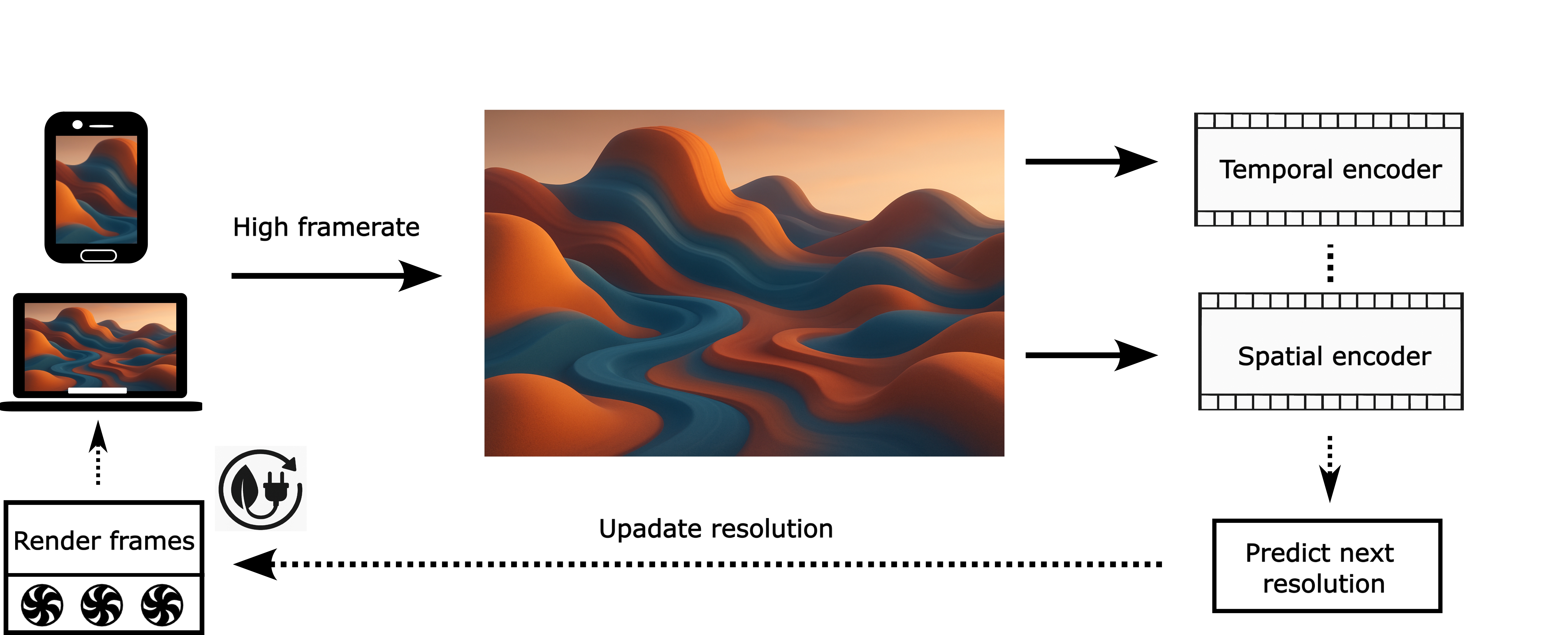 High framerate

Temporal encoder

Spatial encoder

Predict next resolution

Upadate resolution

Render frames